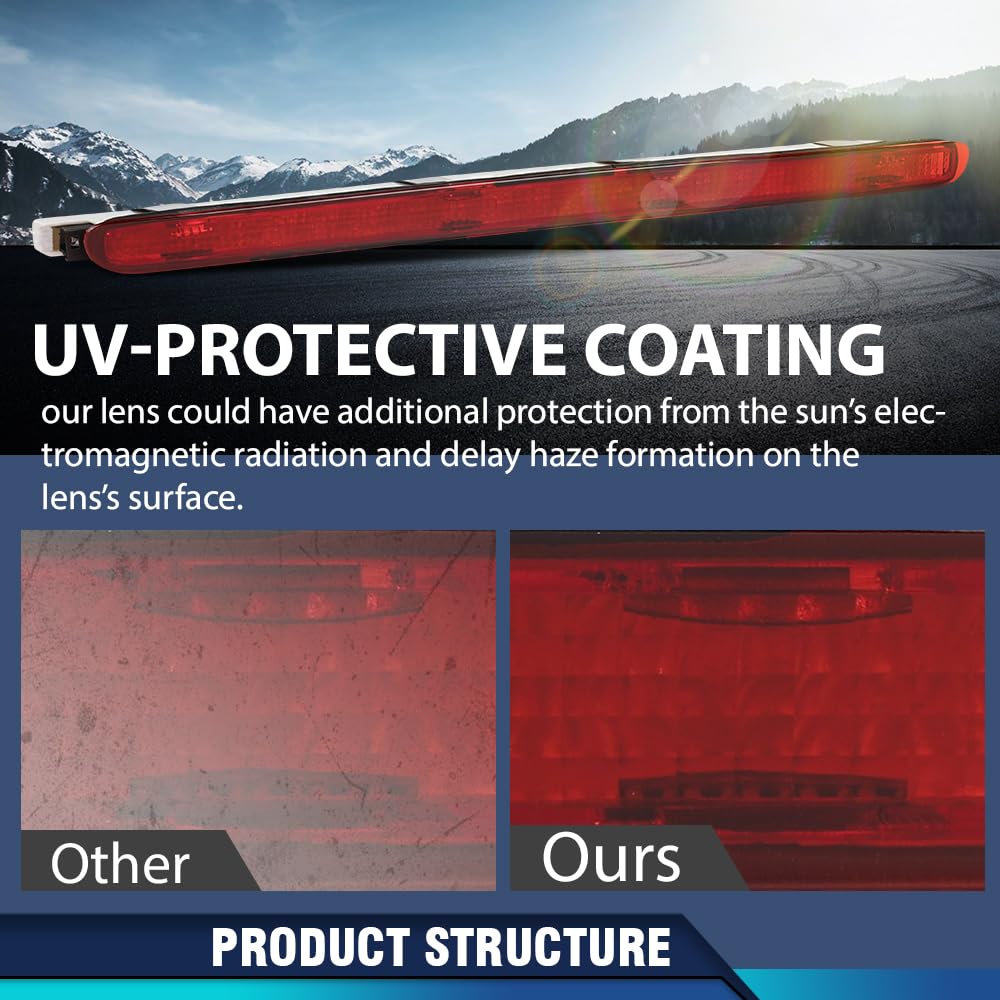 UV-PROTECTIVE COATING

our lens could have additional protection from the sun's electromagnetic radiation and delay haze formation on the lens's surface.

Other

Ours

PRODUCT STRUCTURE